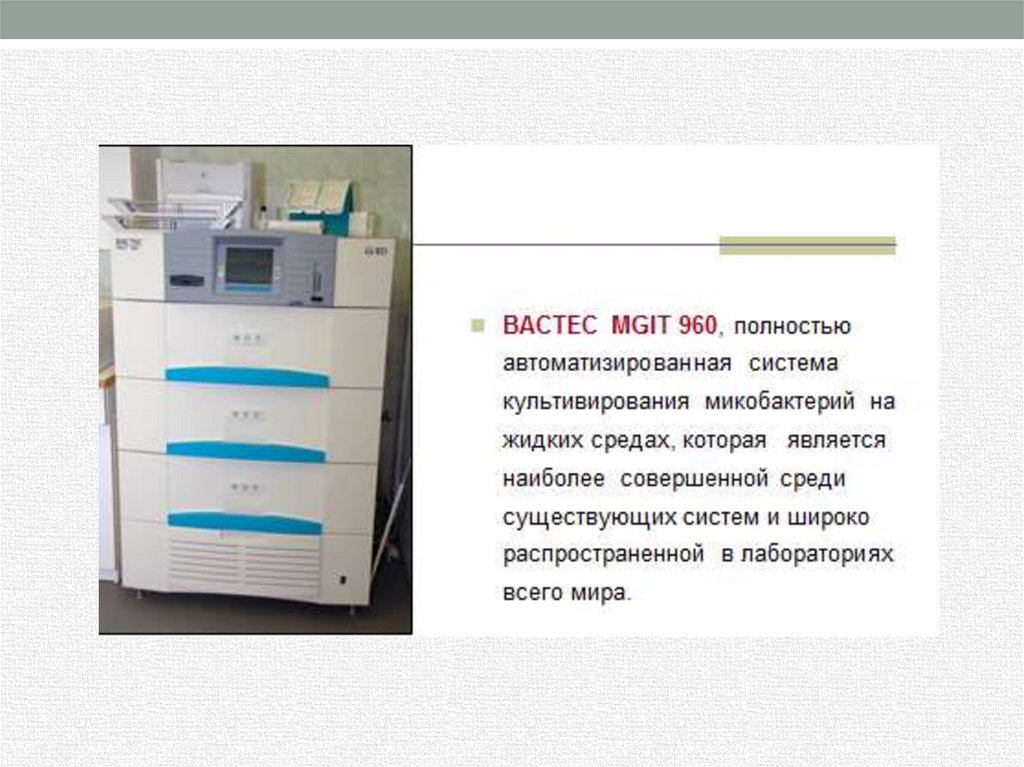 BACTEC MGIT 960, полностью автоматизированная система культивирования микобактерий на жидких средах, которая является наиболее совершенной среди существующих систем и широко распространенной в лабораториях всего мира.